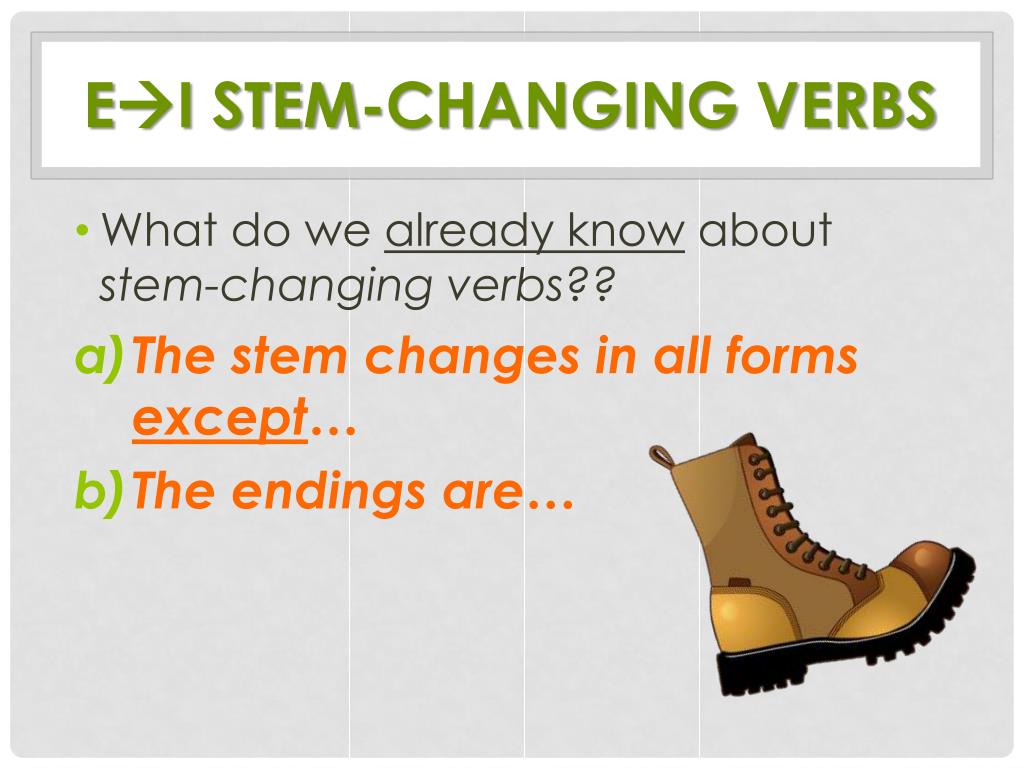 E→I STEM-CHANGING VERBS

• What do we already know about stem-changing verbs??

a) The stem changes in all forms except…

b) The endings are…